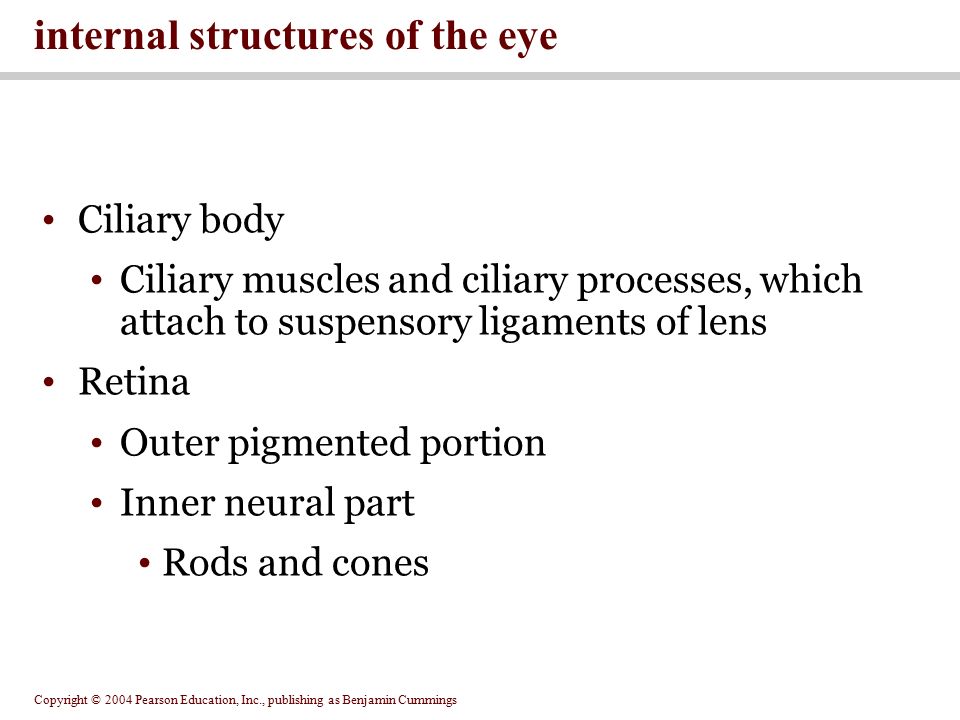 internal structures of the eye

• Ciliary body
  • Ciliary muscles and ciliary processes, which attach to suspensory ligaments of lens
• Retina
  • Outer pigmented portion
  • Inner neural part
    • Rods and cones

Copyright © 2004 Pearson Education, Inc., publishing as Benjamin Cummings